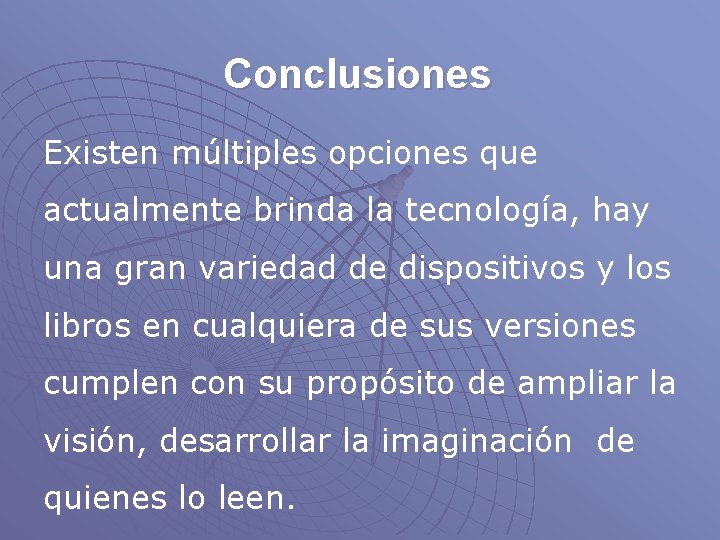 Conclusiones

Existen múltiples opciones que actualmente brinda la tecnología, hay una gran variedad de dispositivos y los libros en cualquiera de sus versiones cumplen con su propósito de ampliar la visión, desarrollar la imaginación de quienes lo leen.